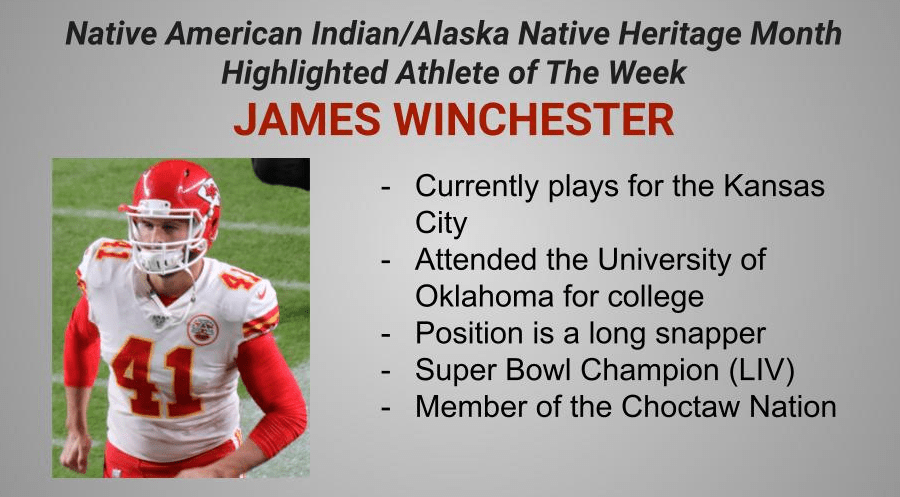 Native American Indian/Alaska Native Heritage Month
Highlighted Athlete of The Week
JAMES WINCHESTER

41

41

41

- Currently plays for the Kansas City
- Attended the University of Oklahoma for college
- Position is a long snapper
- Super Bowl Champion (LIV)
- Member of the Choctaw Nation